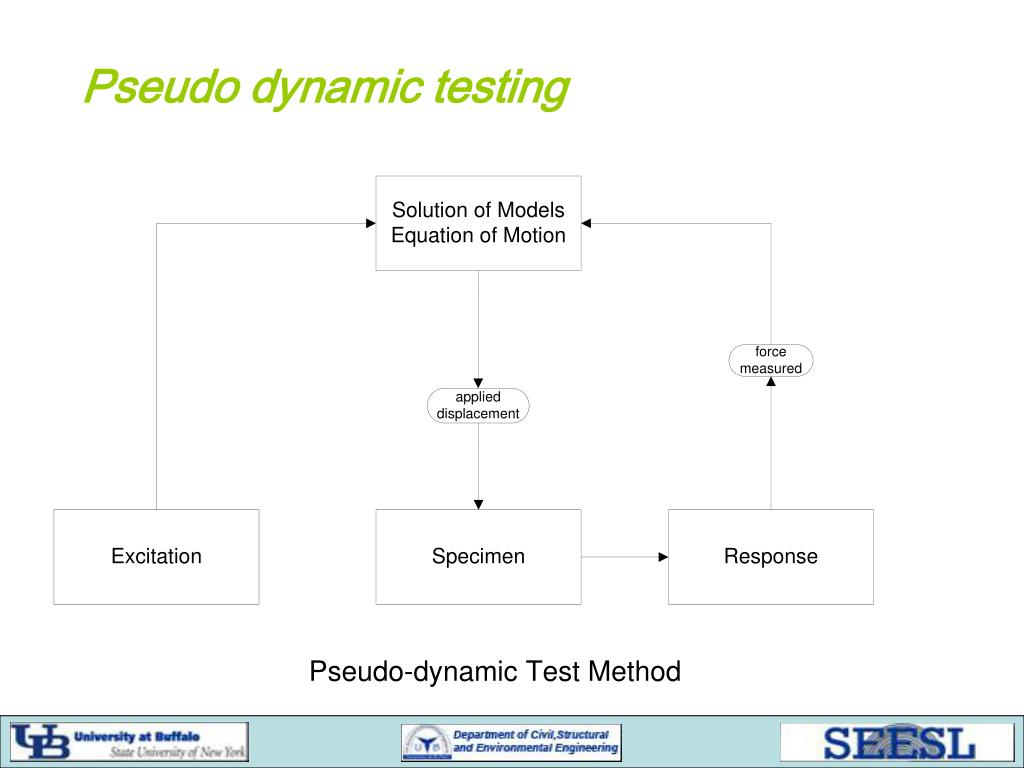 Pseudo dynamic testing

Solution of Models Equation of Motion

force measured

applied displacement

Excitation

Specimen

Response

Pseudo-dynamic Test Method

UB University at Buffalo State University of New York

UB Department of Civil,Structural and Environmental Engineering

SEESL